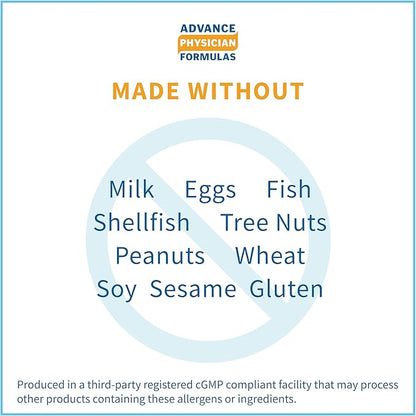 ADVANCE
PHYSICIAN
FORMULAS

MADE WITHOUT

Milk Eggs Fish
Shellfish Tree Nuts
Peanuts Wheat
Soy Sesame Gluten

Produced in a third-party registered cGMP compliant facility that may process other products containing these allergens or ingredients.